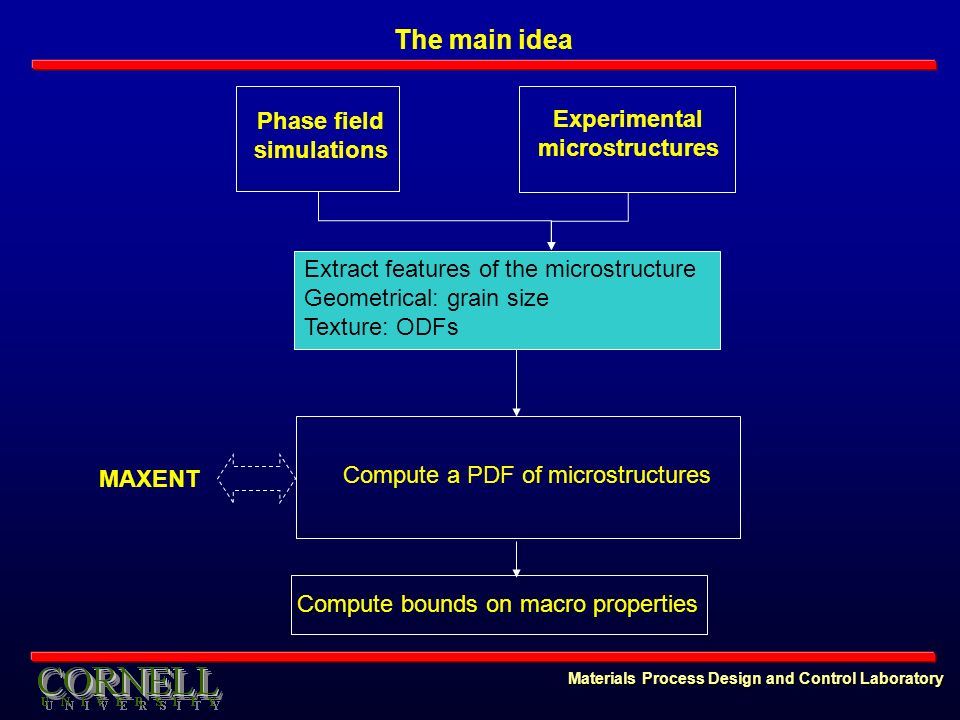 The main idea

Phase field simulations

Experimental microstructures

Extract features of the microstructure
Geometrical: grain size
Texture: ODFs

MAXENT

Compute a PDF of microstructures

Compute bounds on macro properties

CORNELL
UNIVERSITY

Materials Process Design and Control Laboratory